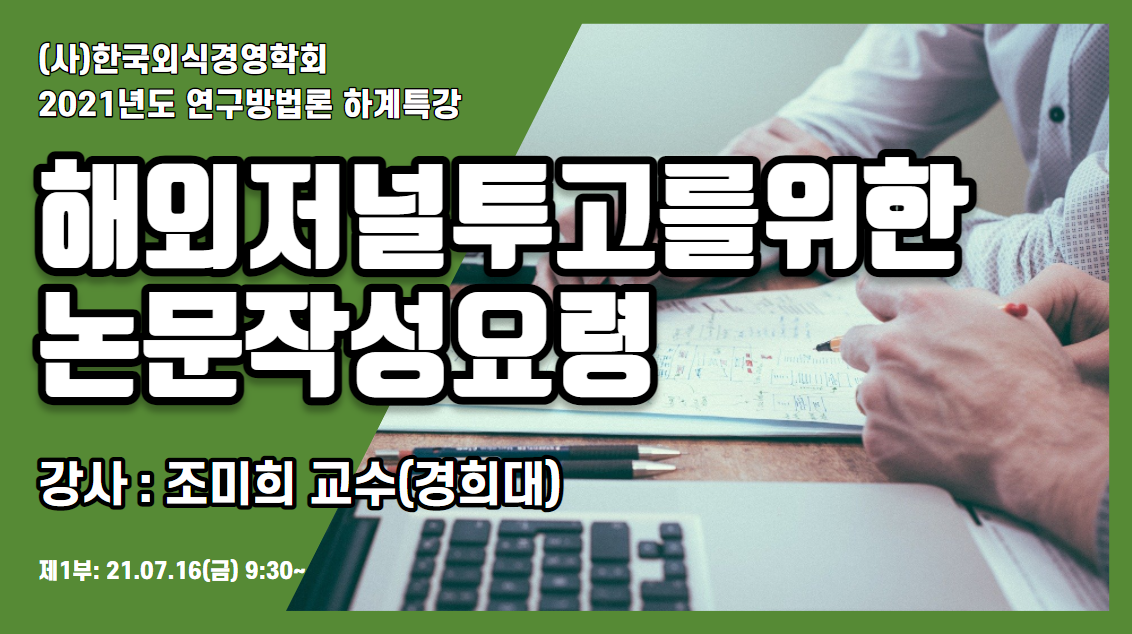 (사)한국외식경영학회
2021년도 연구방법론 하계특강

해외저널투고를위한
논문작성요령

강사 : 조미희 교수(경희대)

제1부: 21.07.16(금) 9:30~